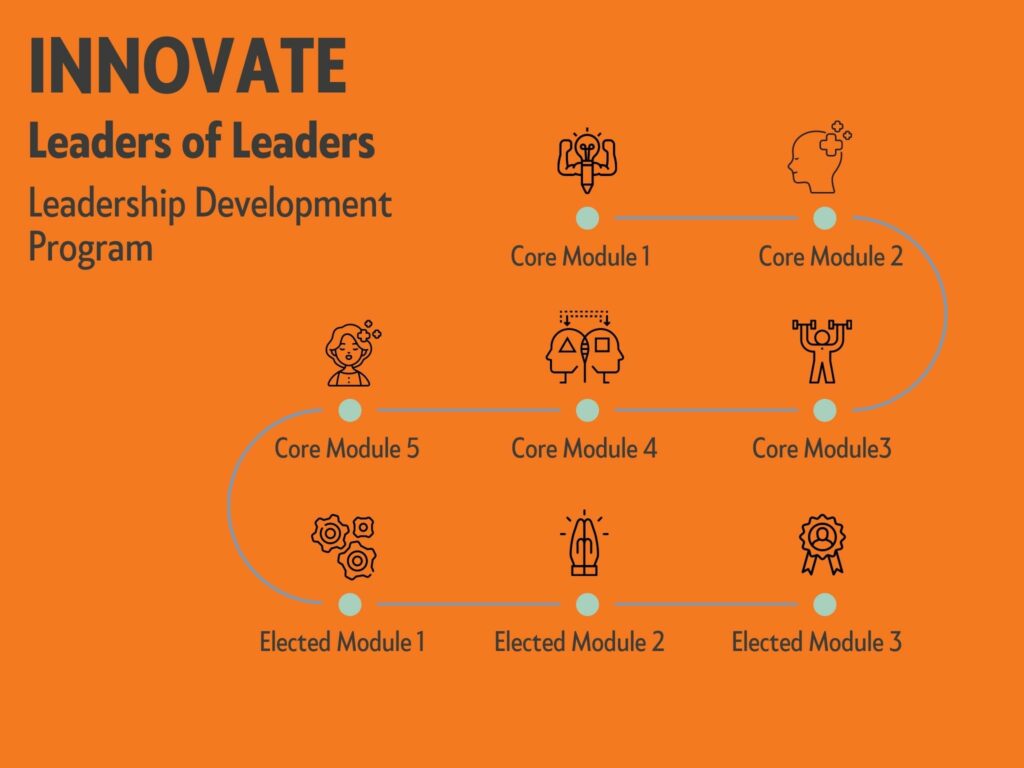 INNOVATE
Leaders of Leaders
Leadership Development Program

Core Module 1
Core Module 2
Core Module 5
Core Module 4
Core Module3
Elected Module 1
Elected Module 2
Elected Module 3